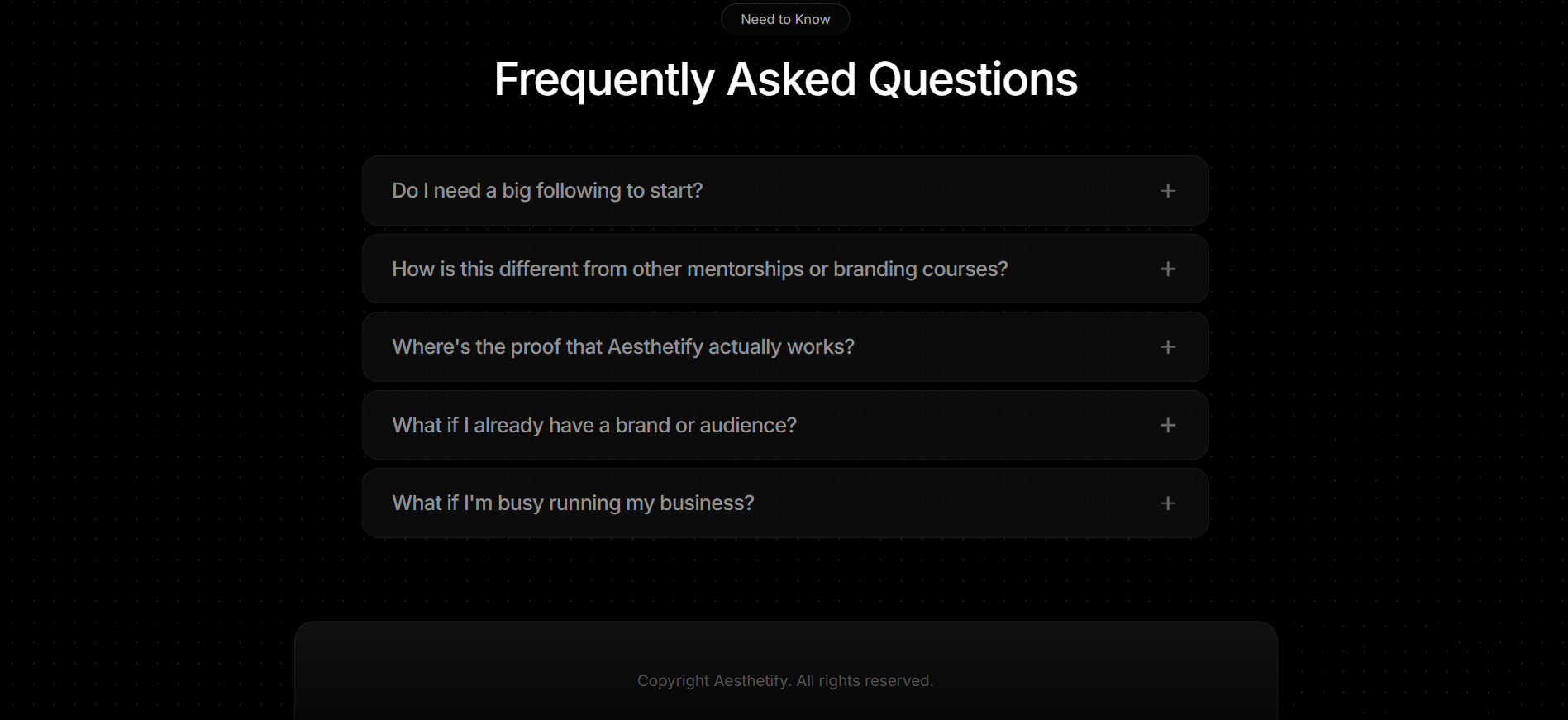 Need to Know

Frequently Asked Questions

Do I need a big following to start? +

How is this different from other mentorships or branding courses? +

Where's the proof that Aesthetify actually works? +

What if I already have a brand or audience? +

What if I'm busy running my business? +

Copyright Aesthetify. All rights reserved.